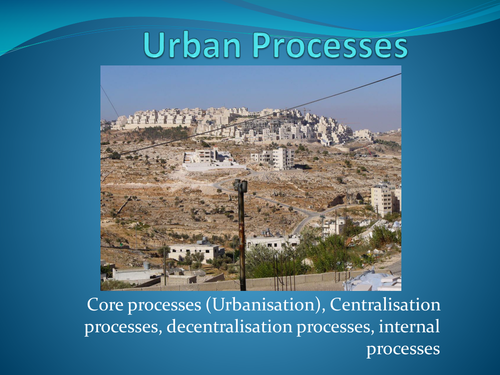 Urban Processes

Core processes (Urbanisation), Centralisation processes, decentralisation processes, internal processes